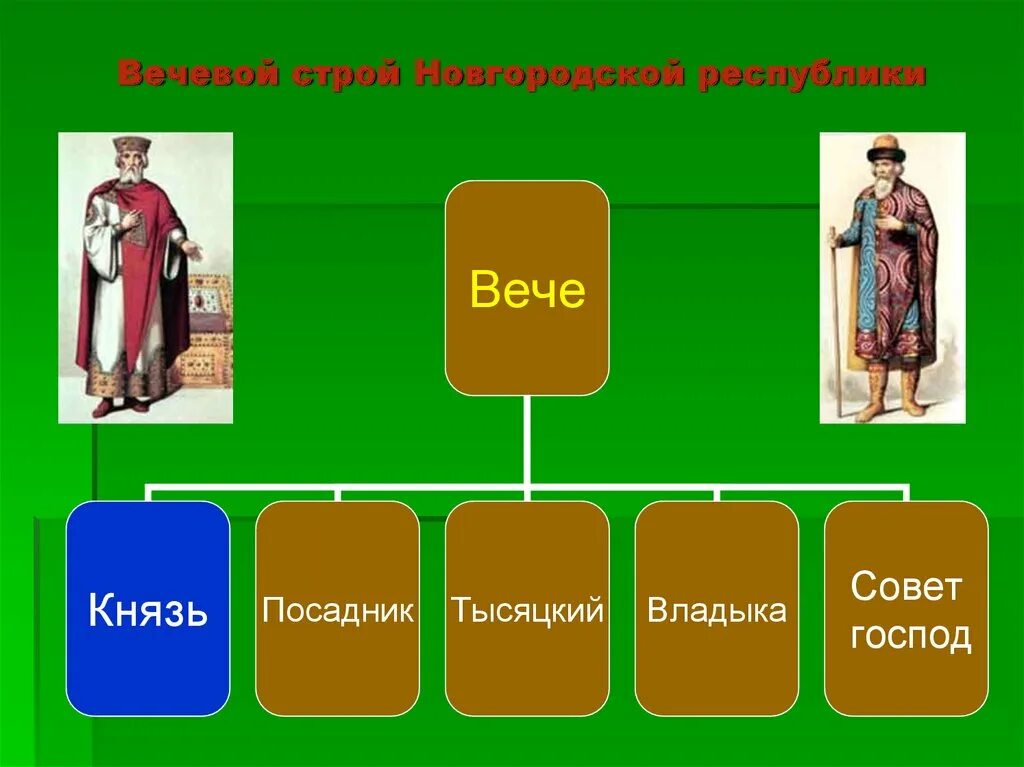 Вечевой строй Новгородской республики

Вече

Князь

Посадник

Тысяцкий

Владыка

Совет господ